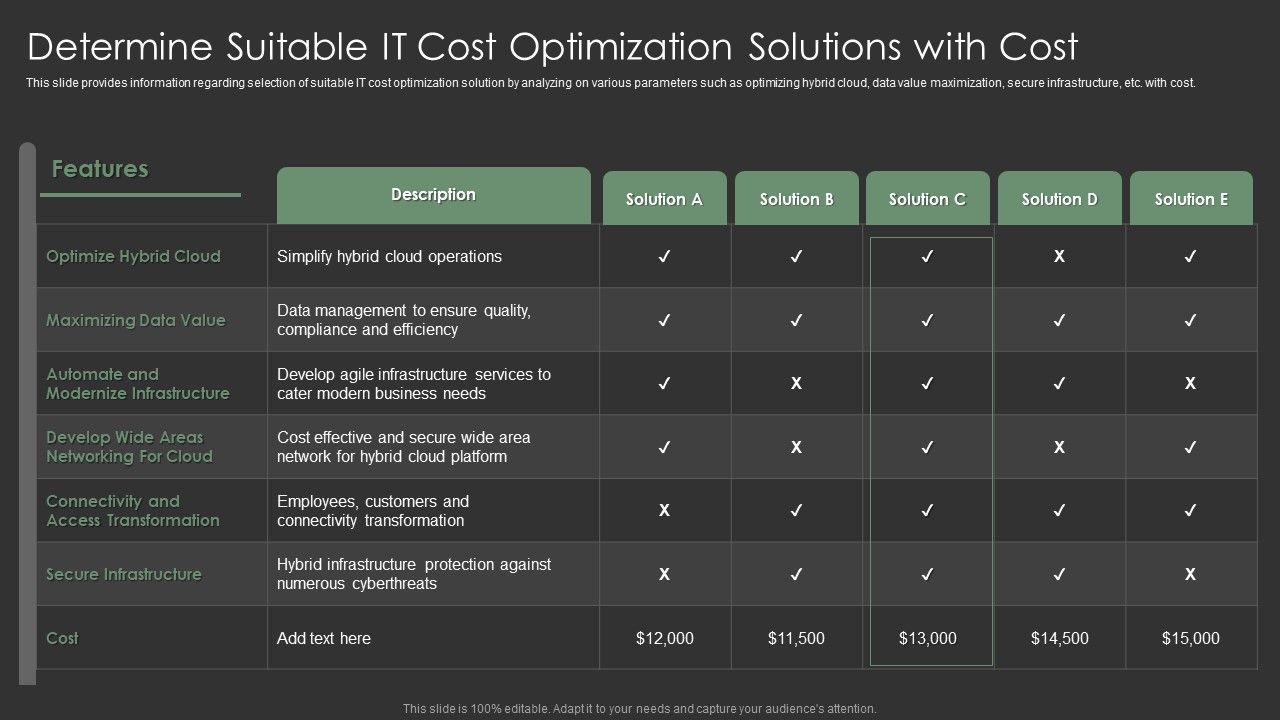 Determine Suitable IT Cost Optimization Solutions with Cost

This slide provides information regarding selection of suitable IT cost optimization solution by analyzing on various parameters such as optimizing hybrid cloud, data value maximization, secure infrastructure, etc. with cost.

| Features | Description | Solution A | Solution B | Solution C | Solution D | Solution E |
|---|---|---|---|---|---|---|
| Optimize Hybrid Cloud | Simplify hybrid cloud operations | ✓ | ✓ | ✓ | X | ✓ |
| Maximizing Data Value | Data management to ensure quality, compliance and efficiency | ✓ | ✓ | ✓ | ✓ | ✓ |
| Automate and Modernize Infrastructure | Develop agile infrastructure services to cater modern business needs | ✓ | X | ✓ | ✓ | X |
| Develop Wide Areas Networking For Cloud | Cost effective and secure wide area network for hybrid cloud platform | ✓ | X | ✓ | X | ✓ |
| Connectivity and Access Transformation | Employees, customers and connectivity transformation | X | ✓ | ✓ | ✓ | ✓ |
| Secure Infrastructure | Hybrid infrastructure protection against numerous cyberthreats | X | ✓ | ✓ | ✓ | X |
| Cost | Add text here | $12,000 | $11,500 | $13,000 | $14,500 | $15,000 |

This slide is 100% editable. Adapt it to your needs and capture your audience's attention.